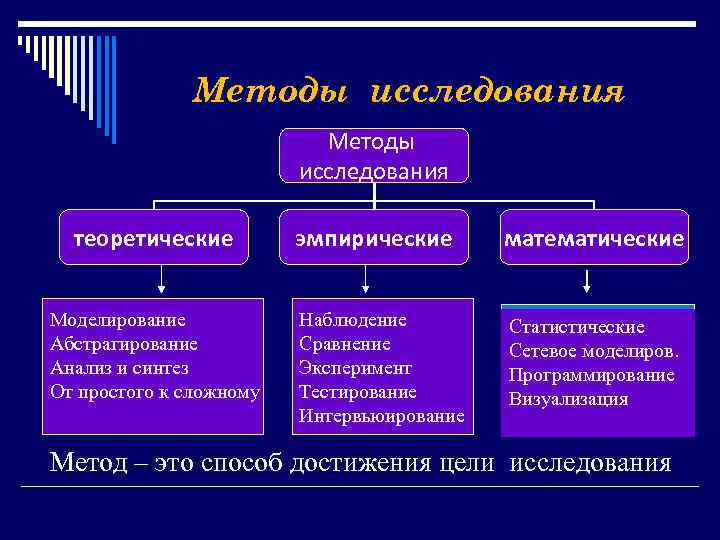 Методы исследования

Методы исследования

теоретические

эмпирические

математические

Моделирование
Абстрагирование
Анализ и синтез
От простого к сложному

Наблюдение
Сравнение
Эксперимент
Тестирование
Интервьюирование

Статистические
Сетевое моделиров.
Программирование
Визуализация

Метод – это способ достижения цели исследования